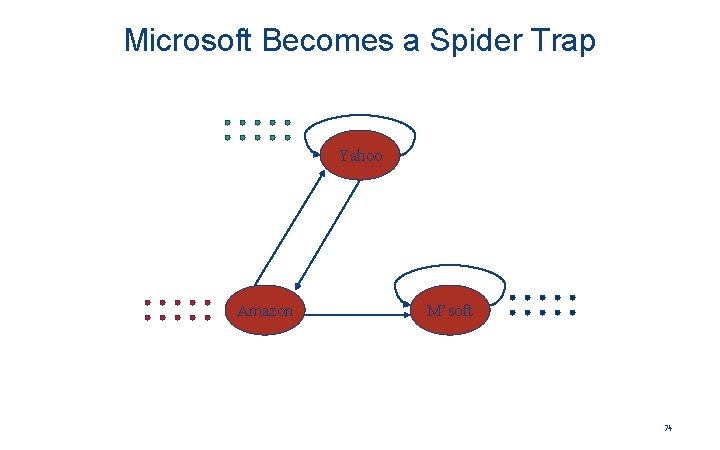 Microsoft Becomes a Spider Trap

Yahoo

Amazon

M'soft

74